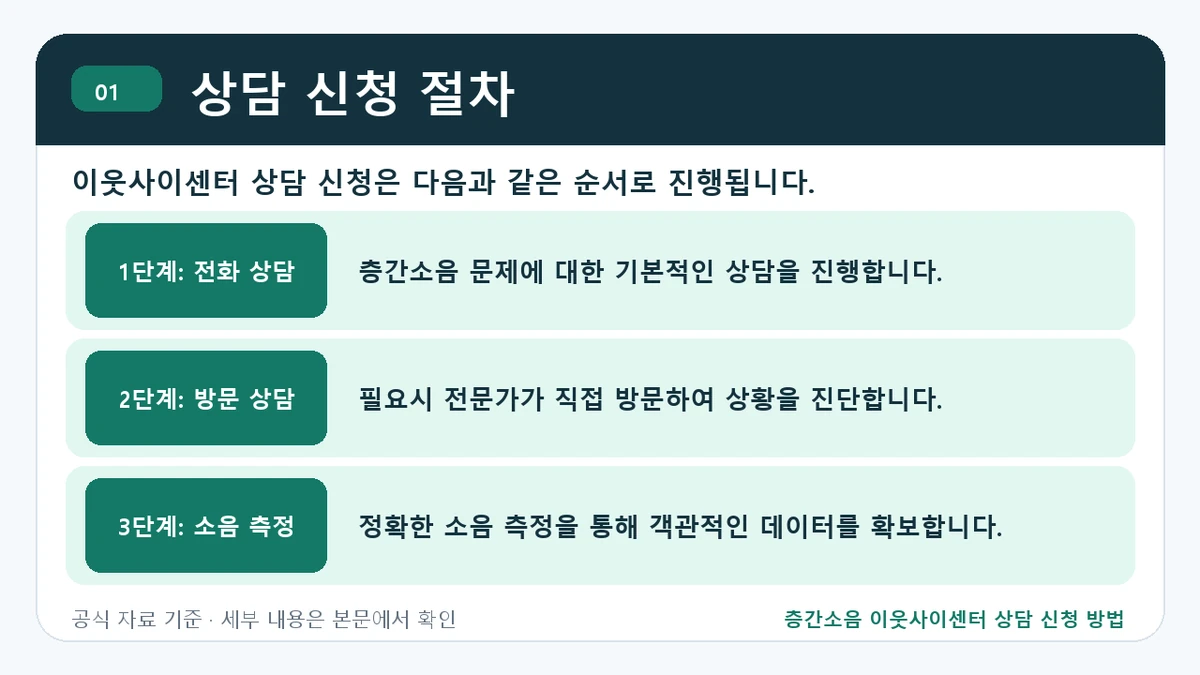 01

상담 신청 절차

이웃사이센터 상담 신청은 다음과 같은 순서로 진행됩니다.

1단계: 전화 상담

층간소음 문제에 대한 기본적인 상담을 진행합니다.

2단계: 방문 상담

필요시 전문가가 직접 방문하여 상황을 진단합니다.

3단계: 소음 측정

정확한 소음 측정을 통해 객관적인 데이터를 확보합니다.

공식 자료 기준 · 세부 내용은 본문에서 확인

층간소음 이웃사이센터 상담 신청 방법